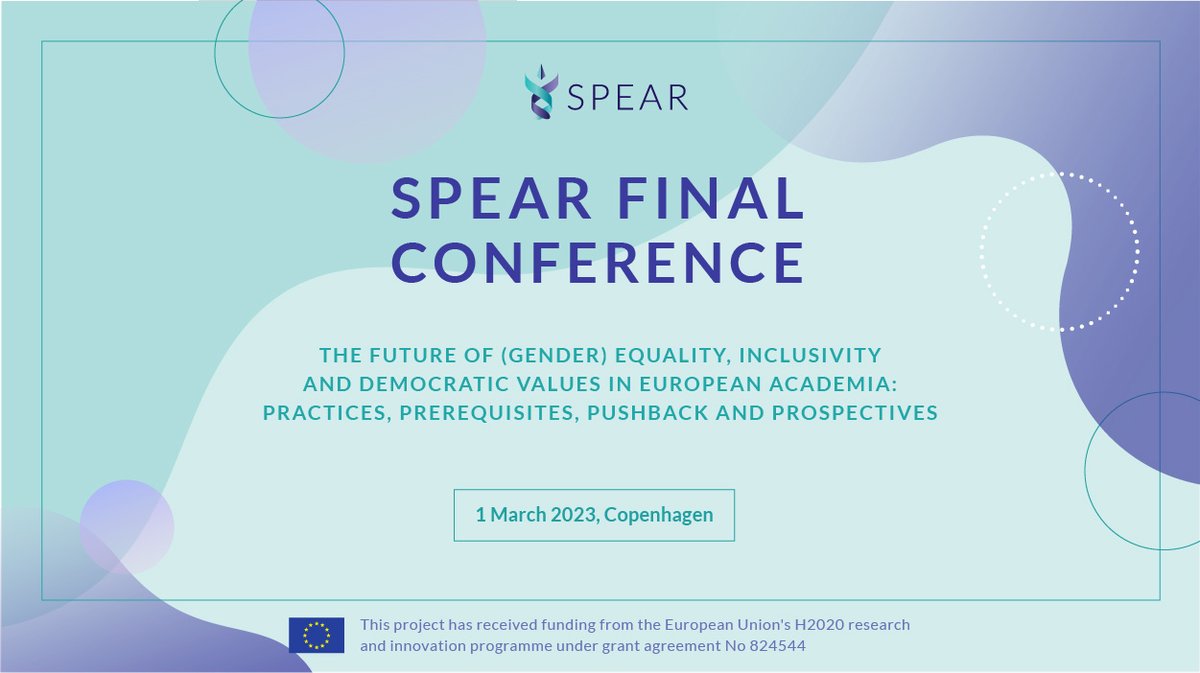 SPEAR

SPEAR FINAL CONFERENCE

THE FUTURE OF (GENDER) EQUALITY, INCLUSIVITY AND DEMOCRATIC VALUES IN EUROPEAN ACADEMIA: PRACTICES, PREREQUISITES, PUSHBACK AND PROSPECTIVES

1 March 2023, Copenhagen

This project has received funding from the European Union's H2020 research and innovation programme under grant agreement No 824544